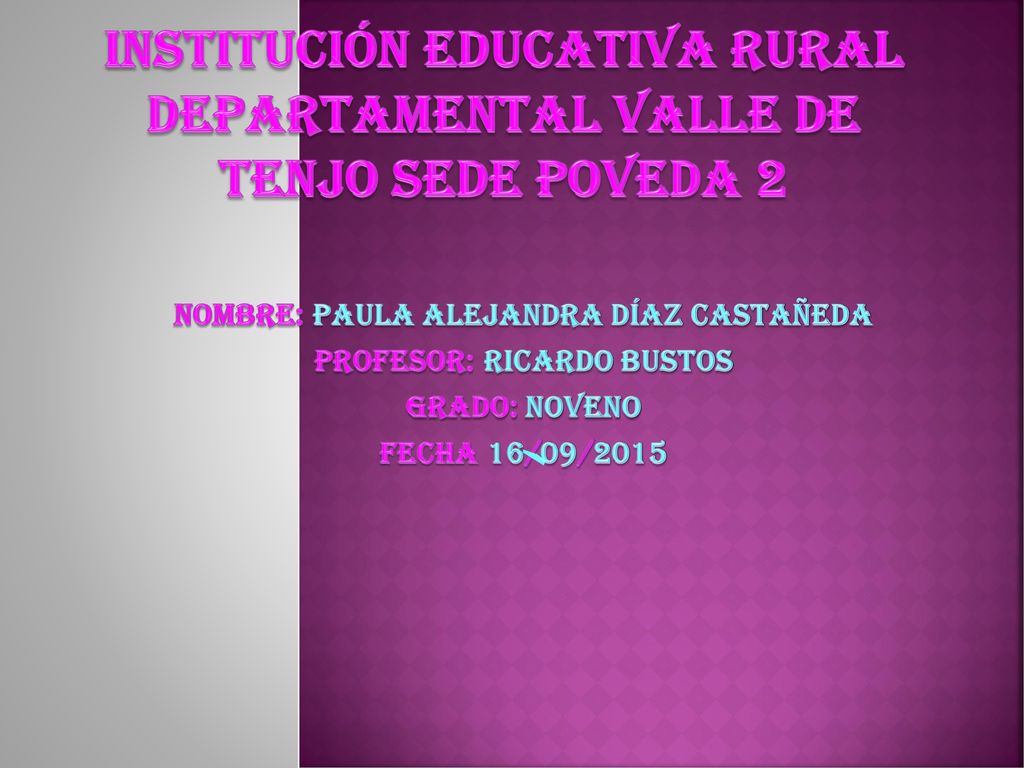 INSTITUCIÓN EDUCATIVA RURAL DEPARTAMENTAL VALLE DE TENJO SEDE POVEDA 2

NOMBRE: PAULA ALEJANDRA DÍAZ CASTAÑEDA
PROFESOR: RICARDO BUSTOS
GRADO: NOVENO
FECHA 16/09/2015